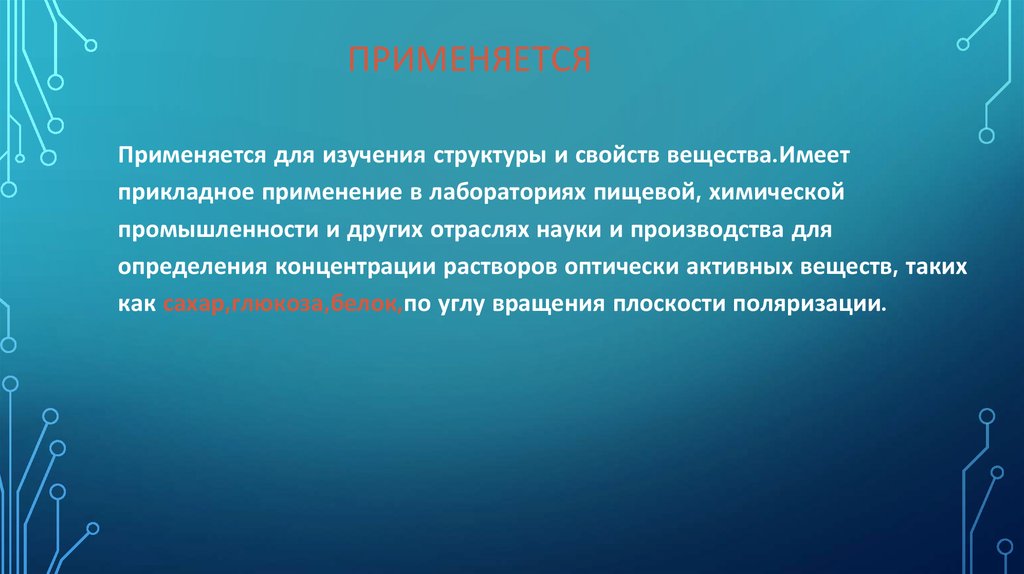 ПРИМЕНЯЕТСЯ

Применяется для изучения структуры и свойств вещества.Имеет прикладное применение в лабораториях пищевой, химической промышленности и других отраслях науки и производства для определения концентрации растворов оптически активных веществ, таких как сахар,глюкоза,белок,по углу вращения плоскости поляризации.